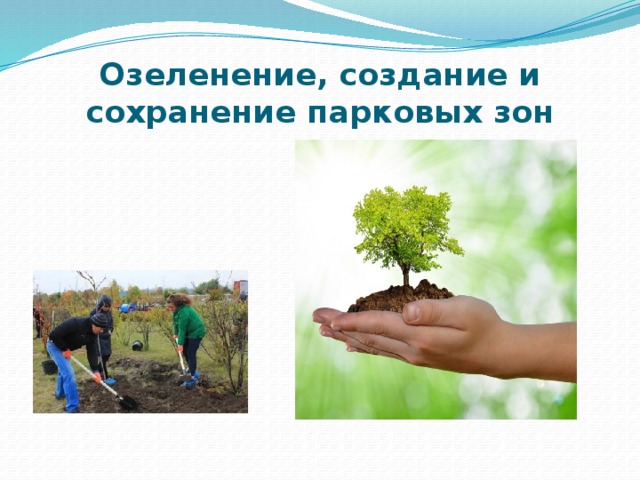 Озеленение, создание и сохранение парковых зон